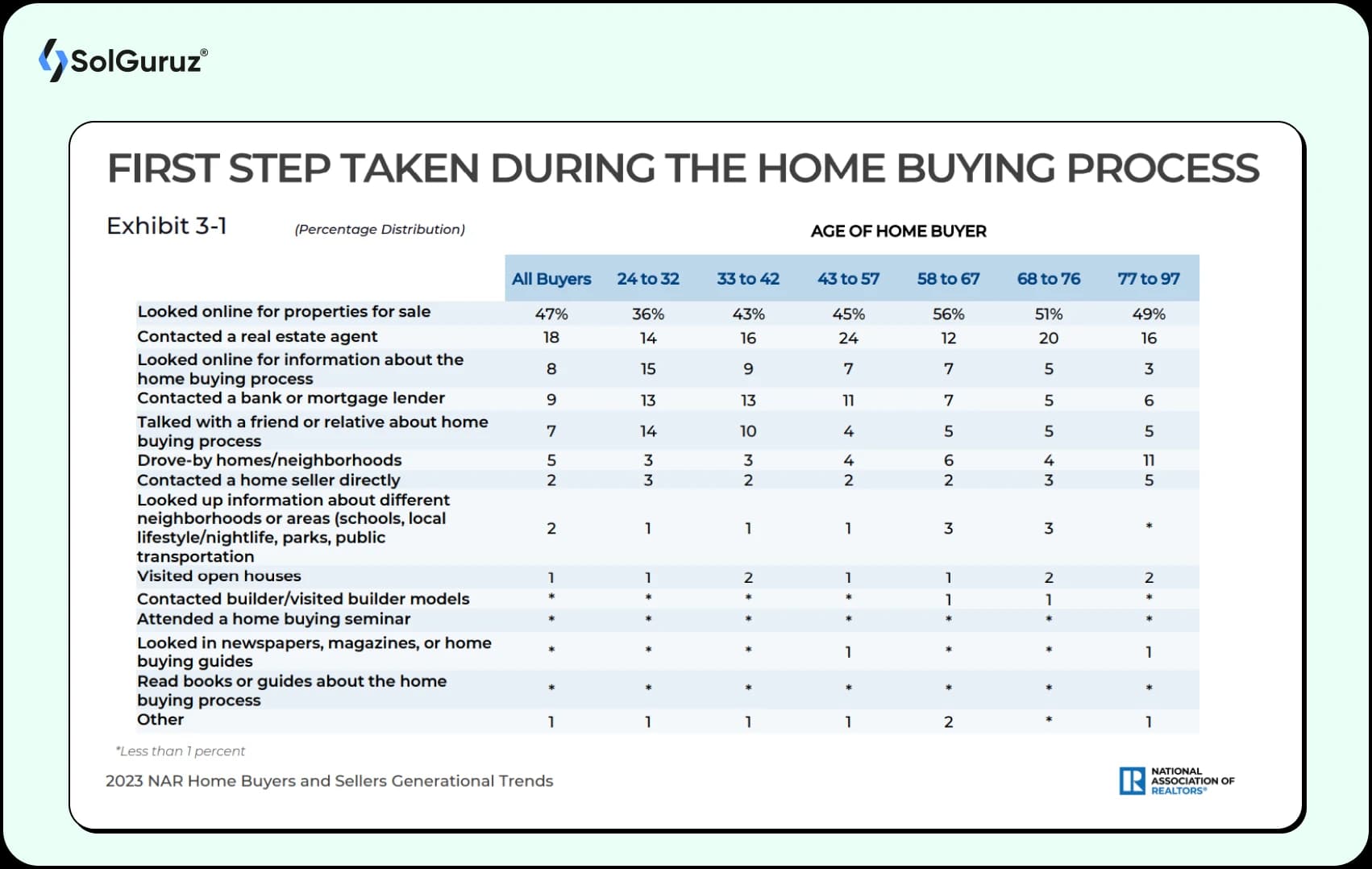 SolGuruz®

FIRST STEP TAKEN DURING THE HOME BUYING PROCESS

Exhibit 3-1 (Percentage Distribution)

AGE OF HOME BUYER

| | All Buyers | 24 to 32 | 33 to 42 | 43 to 57 | 58 to 67 | 68 to 76 | 77 to 97 |
|---|---|---|---|---|---|---|---|
| Looked online for properties for sale | 47% | 36% | 43% | 45% | 56% | 51% | 49% |
| Contacted a real estate agent | 18 | 14 | 16 | 24 | 12 | 20 | 16 |
| Looked online for information about the home buying process | 8 | 15 | 9 | 7 | 7 | 5 | 3 |
| Contacted a bank or mortgage lender | 9 | 13 | 13 | 11 | 7 | 5 | 6 |
| Talked with a friend or relative about home buying process | 7 | 14 | 10 | 4 | 5 | 5 | 5 |
| Drove-by homes/neighborhoods | 5 | 3 | 3 | 4 | 6 | 4 | 11 |
| Contacted a home seller directly | 2 | 3 | 2 | 2 | 2 | 3 | 5 |
| Looked up information about different neighborhoods or areas (schools, local lifestyle/nightlife, parks, public transportation | 2 | 1 | 1 | 1 | 3 | 3 | * |
| Visited open houses | 1 | 1 | 2 | 1 | 1 | 2 | 2 |
| Contacted builder/visited builder models | * | * | * | * | 1 | 1 | * |
| Attended a home buying seminar | * | * | * | * | * | * | * |
| Looked in newspapers, magazines, or home buying guides | * | * | * | 1 | * | * | 1 |
| Read books or guides about the home buying process | * | * | * | * | * | * | * |
| Other | 1 | 1 | 1 | 1 | 2 | * | 1 |

*Less than 1 percent

2023 NAR Home Buyers and Sellers Generational Trends

NATIONAL ASSOCIATION OF REALTORS®